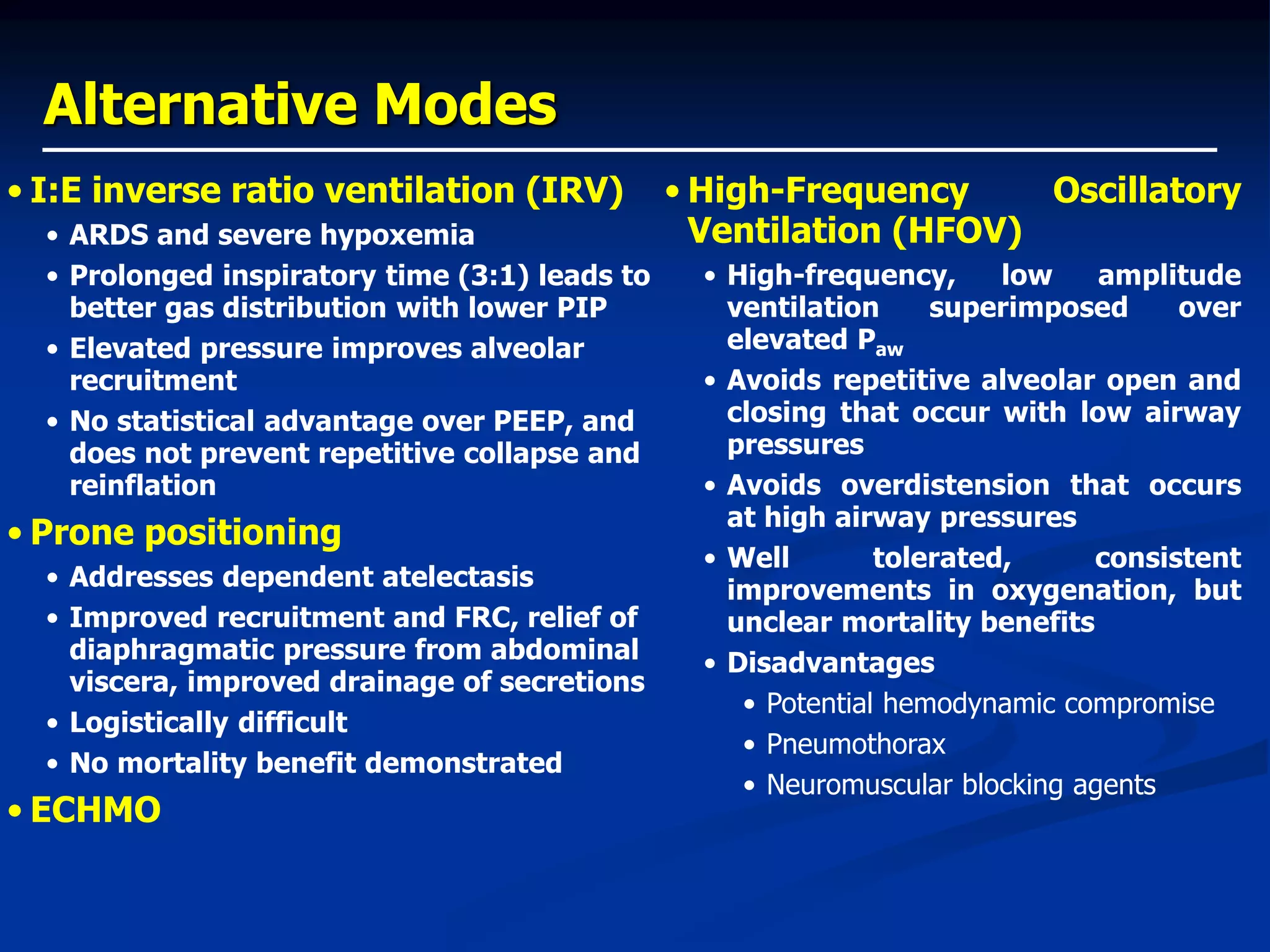 Alternative Modes

• I:E inverse ratio ventilation (IRV)
• ARDS and severe hypoxemia
• Prolonged inspiratory time (3:1) leads to better gas distribution with lower PIP
• Elevated pressure improves alveolar recruitment
• No statistical advantage over PEEP, and does not prevent repetitive collapse and reinflation

• Prone positioning
• Addresses dependent atelectasis
• Improved recruitment and FRC, relief of diaphragmatic pressure from abdominal viscera, improved drainage of secretions
• Logistically difficult
• No mortality benefit demonstrated

• ECHMO

• High-Frequency Oscillatory Ventilation (HFOV)
• High-frequency, low amplitude ventilation superimposed over elevated $P_{aw}$
• Avoids repetitive alveolar open and closing that occur with low airway pressures
• Avoids overdistension that occurs at high airway pressures
• Well tolerated, consistent improvements in oxygenation, but unclear mortality benefits
• Disadvantages
• Potential hemodynamic compromise
• Pneumothorax
• Neuromuscular blocking agents